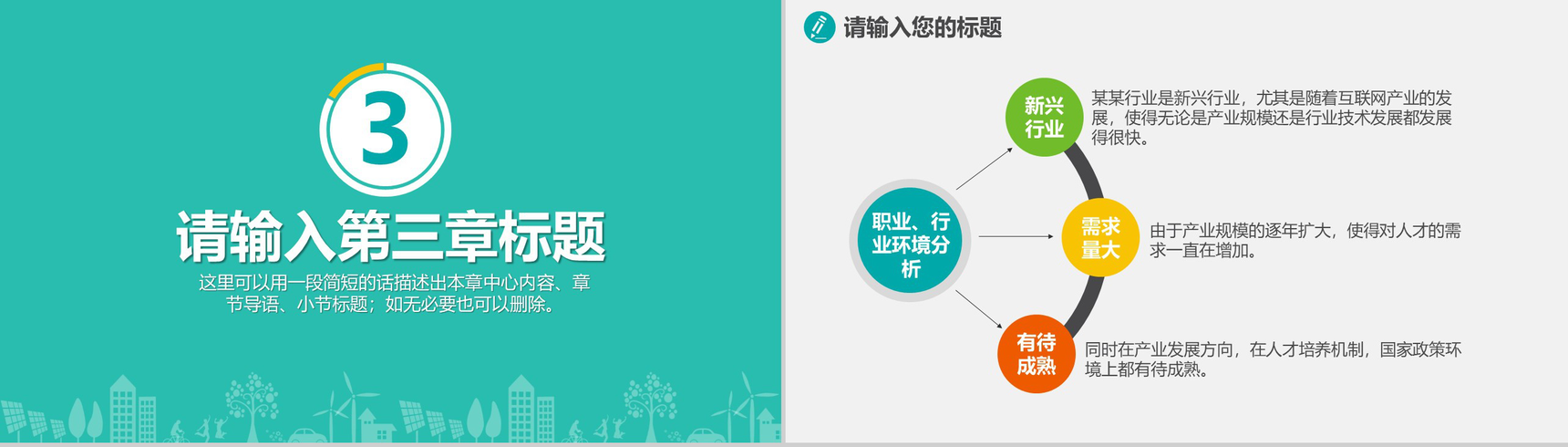 3

请输入第三章标题

这里可以用一段简短的话描述出本章中心内容、章节导语、小节标题；如无必要也可以删除。

请输入您的标题

职业、行业环境分析

新兴行业

某某行业是新兴行业，尤其是随着互联网产业的发展，使得无论是产业规模还是行业技术发展都发展得很快。

需求量大

由于产业规模的逐年扩大，使得对人才的需求一直在增加。

有待成熟

同时在产业发展方向，在人才培养机制，国家政策环境上都有待成熟。